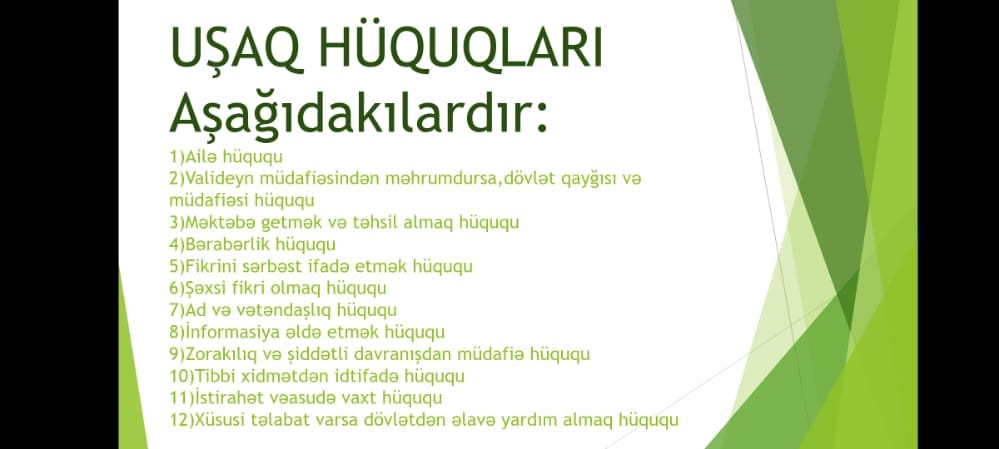 UŞAQ HÜQUQLARI Aşağıdakılardır:

1)Ailə hüququ
2)Valideyn müdafiəsindən məhrumdursa,dövlət qayğısı və müdafiəsi hüququ
3)Məktəbə getmək və təhsil almaq hüququ
4)Bərabərlik hüququ
5)Fikrini sərbəst ifadə etmək hüququ
6)Şəxsi fikri olmaq hüququ
7)Ad və vətəndaşlıq hüququ
8)İnformasiya əldə etmək hüququ
9)Zorakılıq və şiddətli davranışdan müdafiə hüququ
10)Tibbi xidmətdən idtifadə hüququ
11)İstirahət vəasudə vaxt hüququ
12)Xüsusi tələbat varsa dövlətdən əlavə yardım almaq hüququ